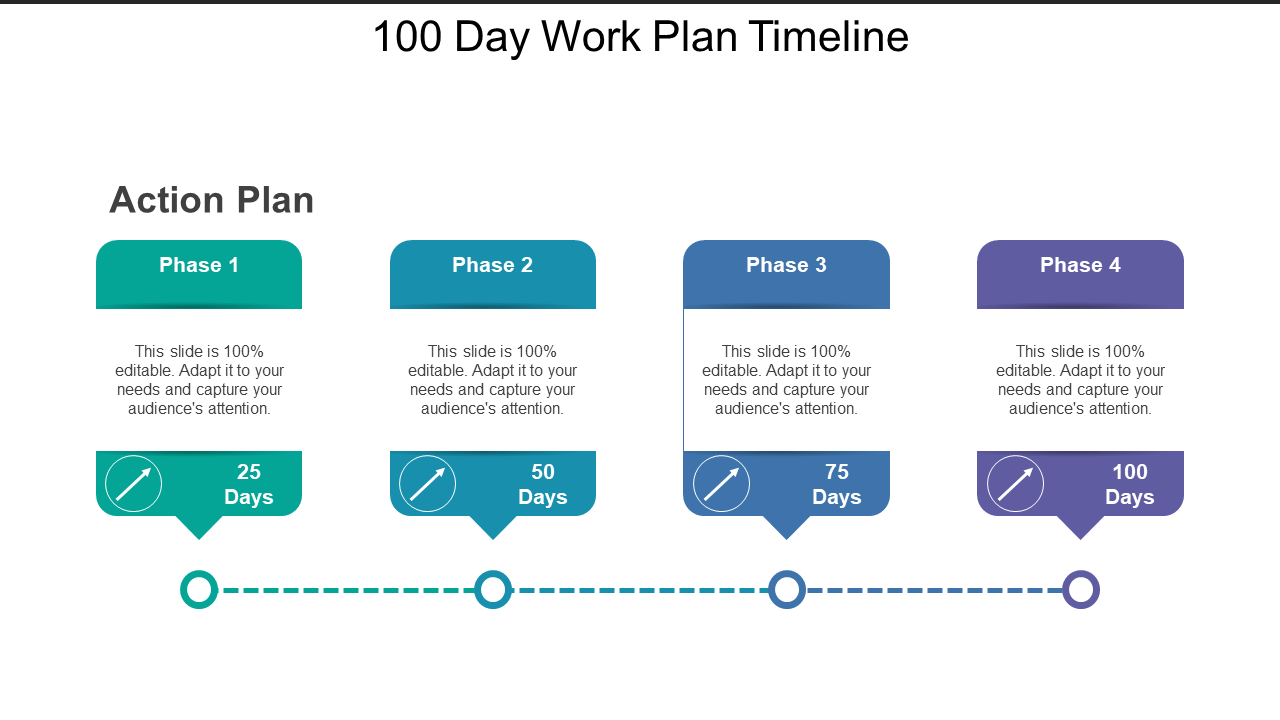 100 Day Work Plan Timeline

Action Plan

Phase 1

This slide is 100% editable. Adapt it to your needs and capture your audience's attention.

25 Days

Phase 2

This slide is 100% editable. Adapt it to your needs and capture your audience's attention.

50 Days

Phase 3

This slide is 100% editable. Adapt it to your needs and capture your audience's attention.

75 Days

Phase 4

This slide is 100% editable. Adapt it to your needs and capture your audience's attention.

100 Days